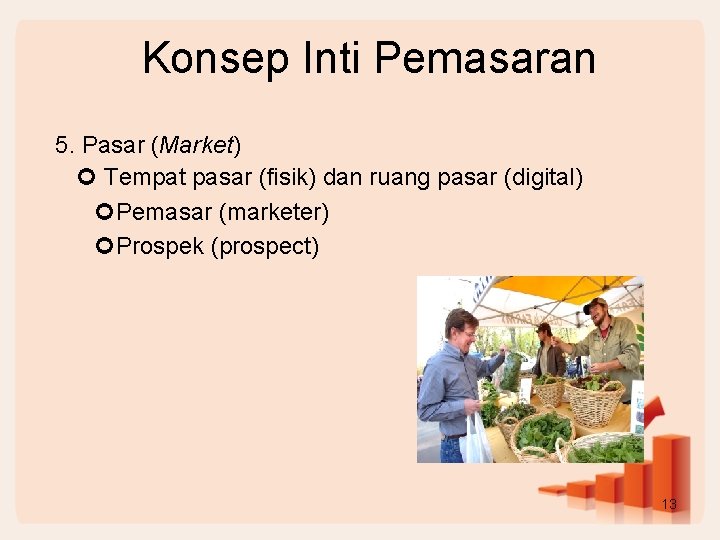 Konsep Inti Pemasaran

5. Pasar (Market)

Tempat pasar (fisik) dan ruang pasar (digital)

Pemasar (marketer)

Prospek (prospect)

13